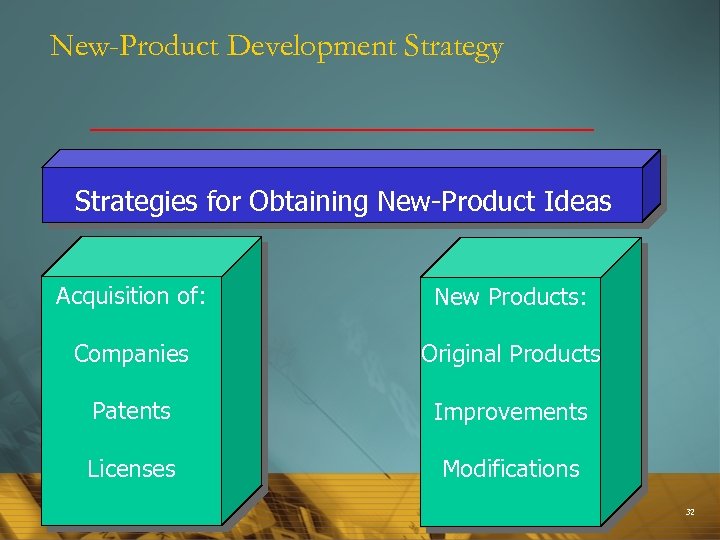 New-Product Development Strategy

Strategies for Obtaining New-Product Ideas

Acquisition of:

Companies

Patents

Licenses

New Products:

Original Products

Improvements

Modifications

32